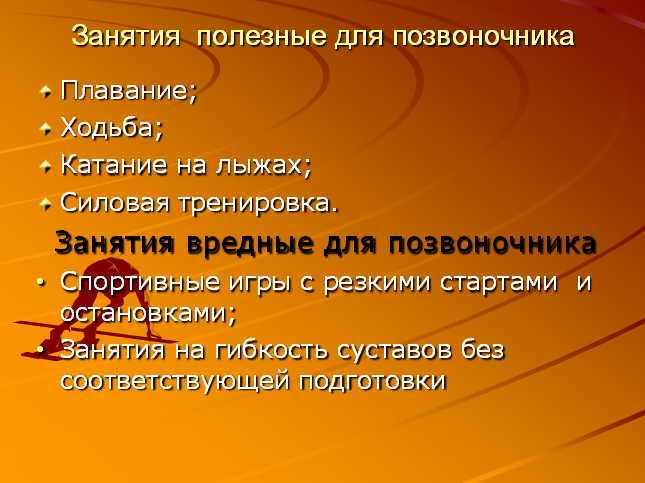 Занятия полезные для позвоночника

Плавание;
Ходьба;
Катание на лыжах;
Силовая тренировка.

Занятия вредные для позвоночника

• Спортивные игры с резкими стартами и остановками;
• Занятия на гибкость суставов без соответствующей подготовки